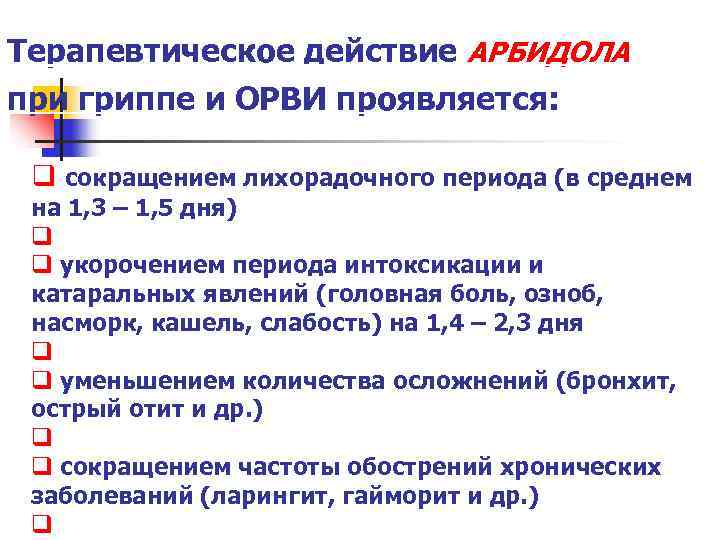 Терапевтическое действие АРБИДОЛА при гриппе и ОРВИ проявляется:

❑ сокращением лихорадочного периода (в среднем на 1,3 – 1,5 дня)
❑
❑ укорочением периода интоксикации и катаральных явлений (головная боль, озноб, насморк, кашель, слабость) на 1,4 – 2,3 дня
❑
❑ уменьшением количества осложнений (бронхит, острый отит и др.)
❑
❑ сокращением частоты обострений хронических заболеваний (ларингит, гайморит и др.)
❑